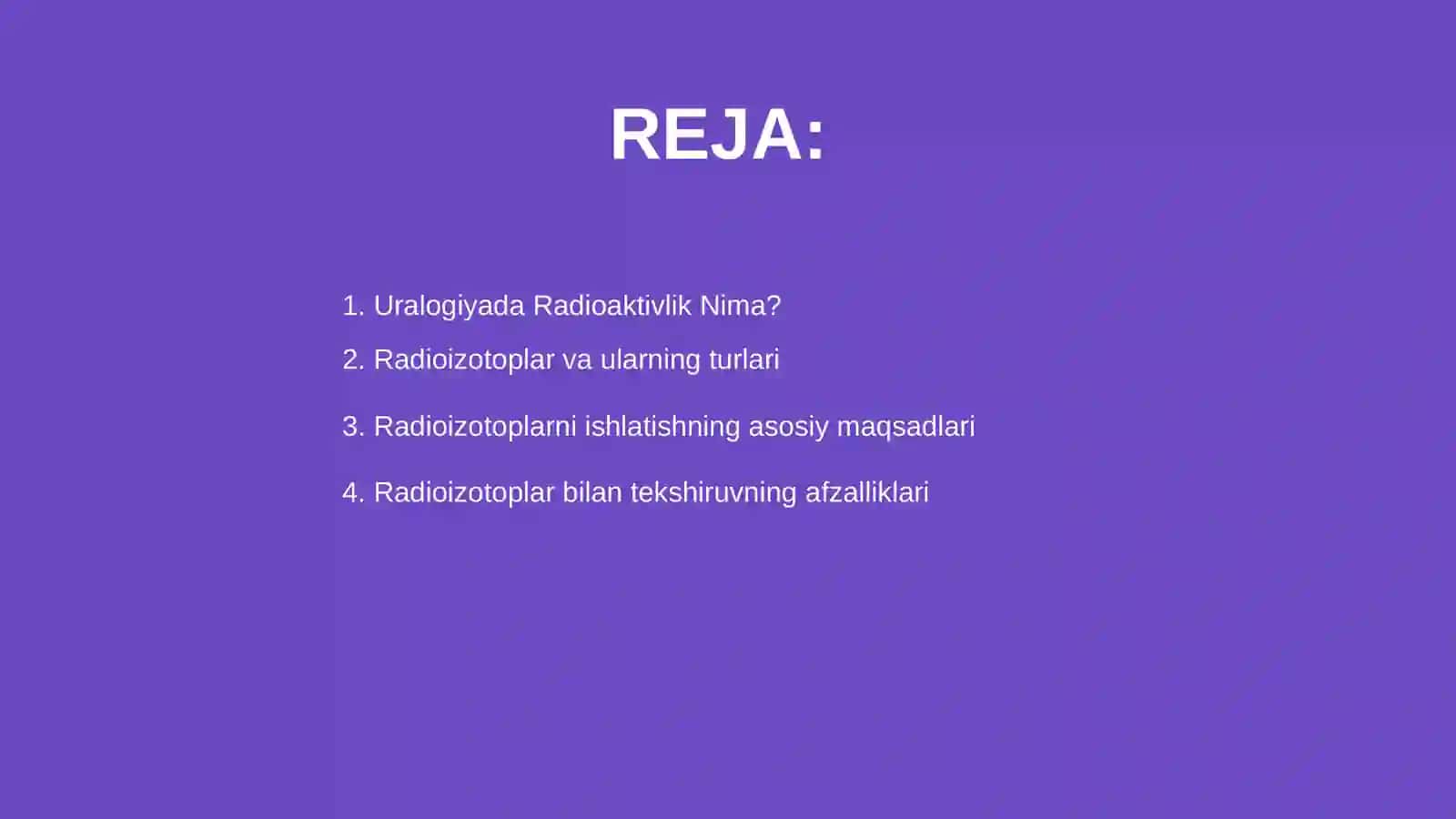 REJA:

1. Uralogiyada Radioaktivlik Nima?

2. Radioizotoplar va ularning turlari

3. Radioizotoplarni ishlatishning asosiy maqsadlari

4. Radioizotoplar bilan tekshiruvning afzalliklari